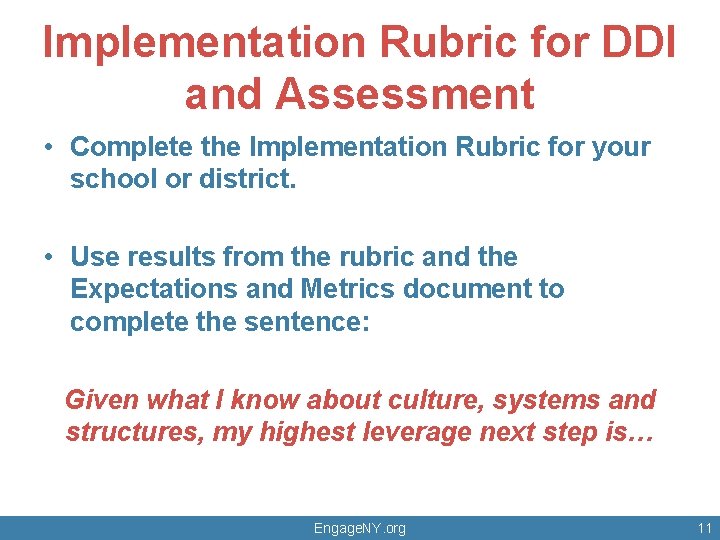 Implementation Rubric for DDI and Assessment

• Complete the Implementation Rubric for your school or district.

• Use results from the rubric and the Expectations and Metrics document to complete the sentence:

Given what I know about culture, systems and structures, my highest leverage next step is…

EngageNY.org

11